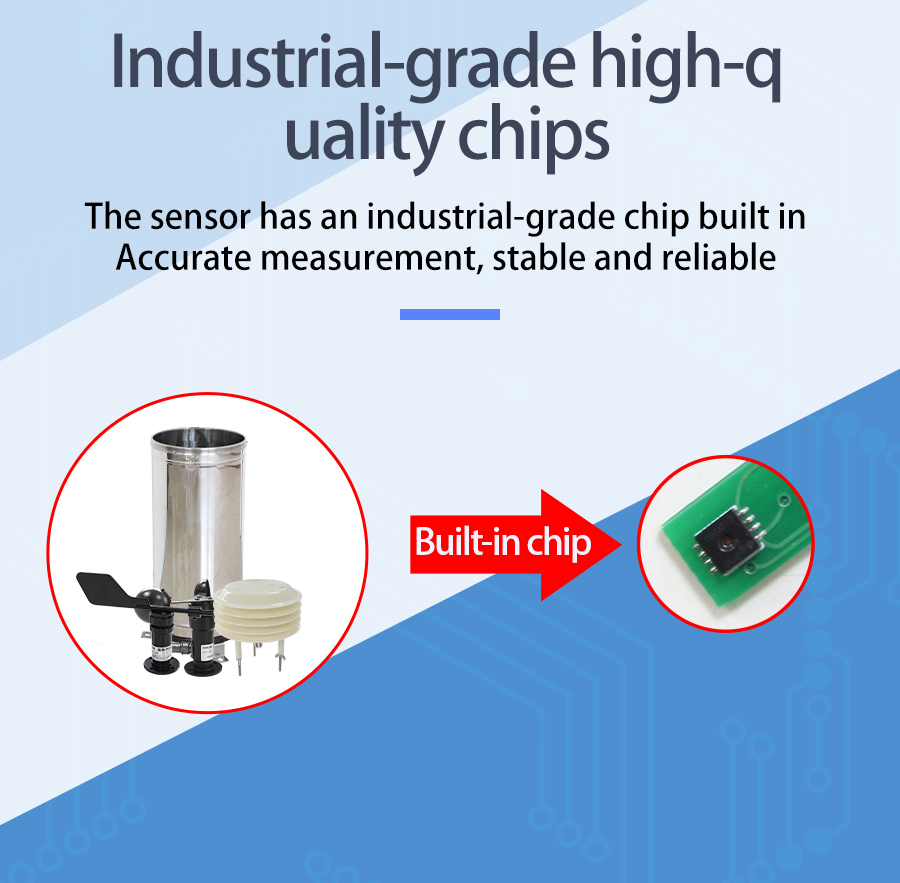 Industrial-grade high-q uality chips

The sensor has an industrial-grade chip built in
Accurate measurement, stable and reliable

Built-in chip